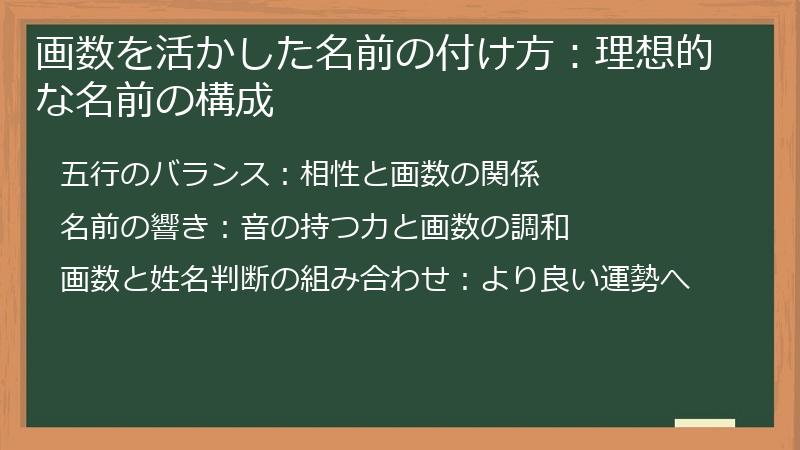 画数を活かした名前の付け方：理想的な名前の構成

五行のバランス：相性と画数の関係

名前の響き：音の持つ力と画数の調和

画数と姓名判断の組み合わせ：より良い運勢へ